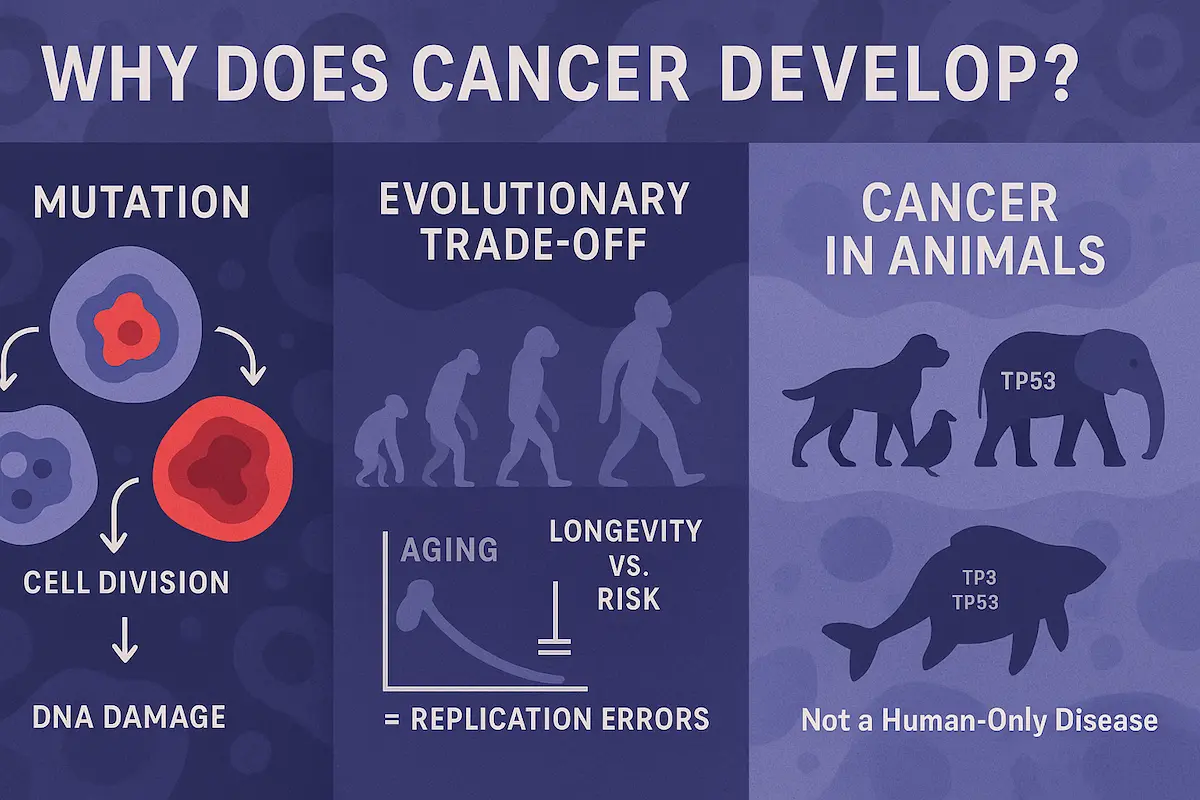 WHY DOES CANCER DEVELOP?

MUTATION

CELL DIVISION

DNA DAMAGE

EVOLUTIONARY TRADE-OFF

AGING

LONGEVITY VS. RISK

= REPLICATION ERRORS

CANCER IN ANIMALS

TP53

TP3
TP53

Not a Human-Only Disease